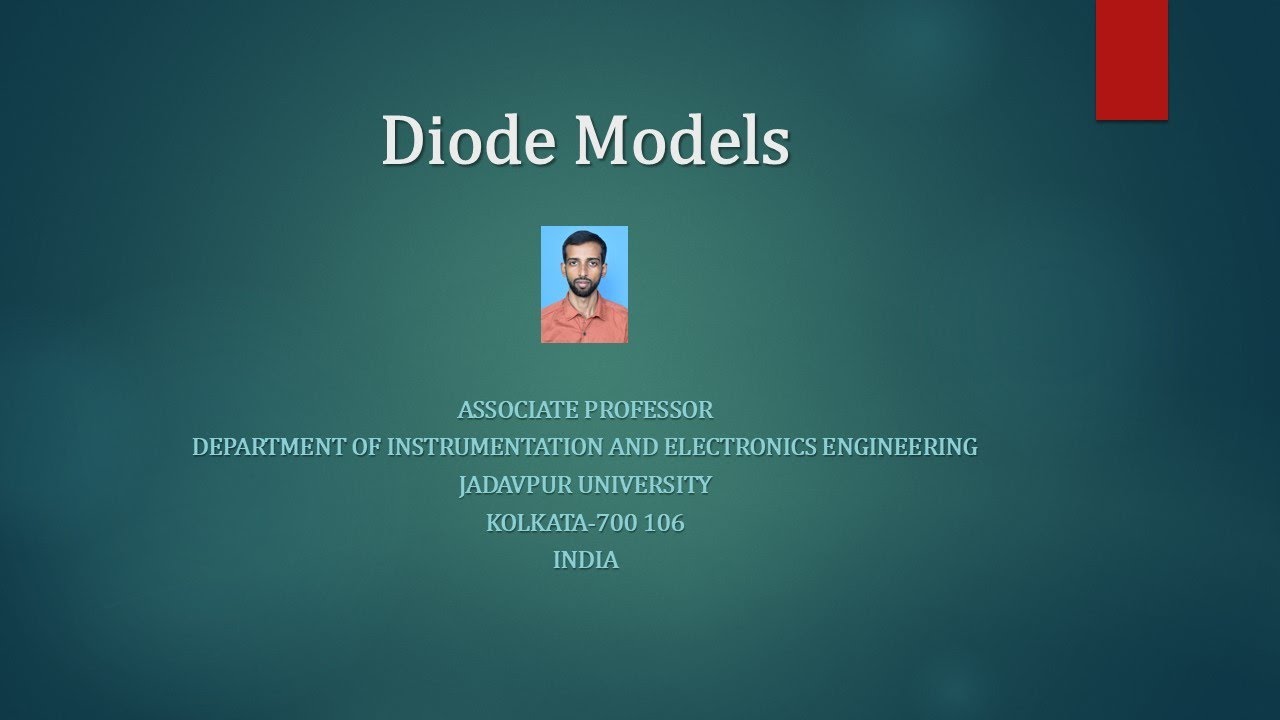 Diode Models

ASSOCIATE PROFESSOR
DEPARTMENT OF INSTRUMENTATION AND ELECTRONICS ENGINEERING
JADAVPUR UNIVERSITY
KOLKATA-700 106
INDIA